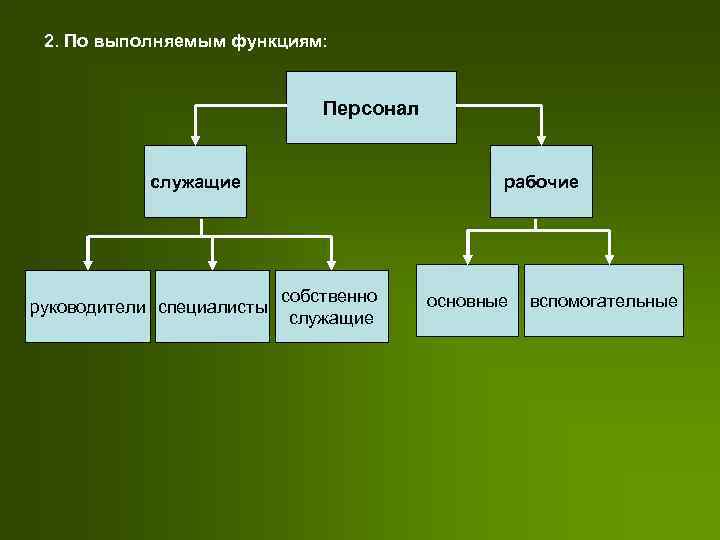 2. По выполняемым функциям:

Персонал

служащие

рабочие

руководители

специалисты

собственно служащие

основные

вспомогательные